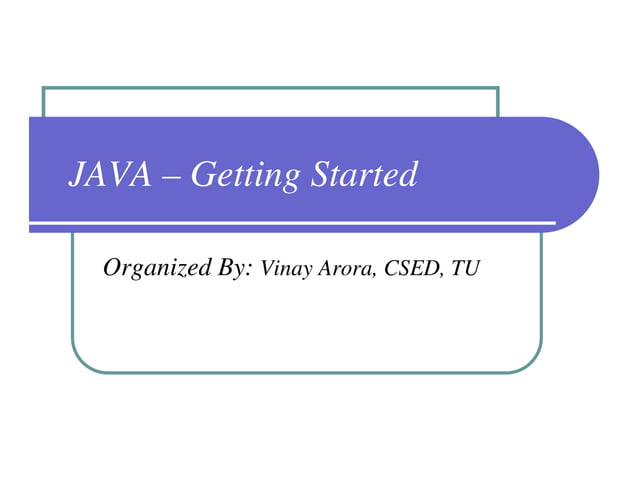 JAVA – Getting Started

Organized By: Vinay Arora, CSED, TU